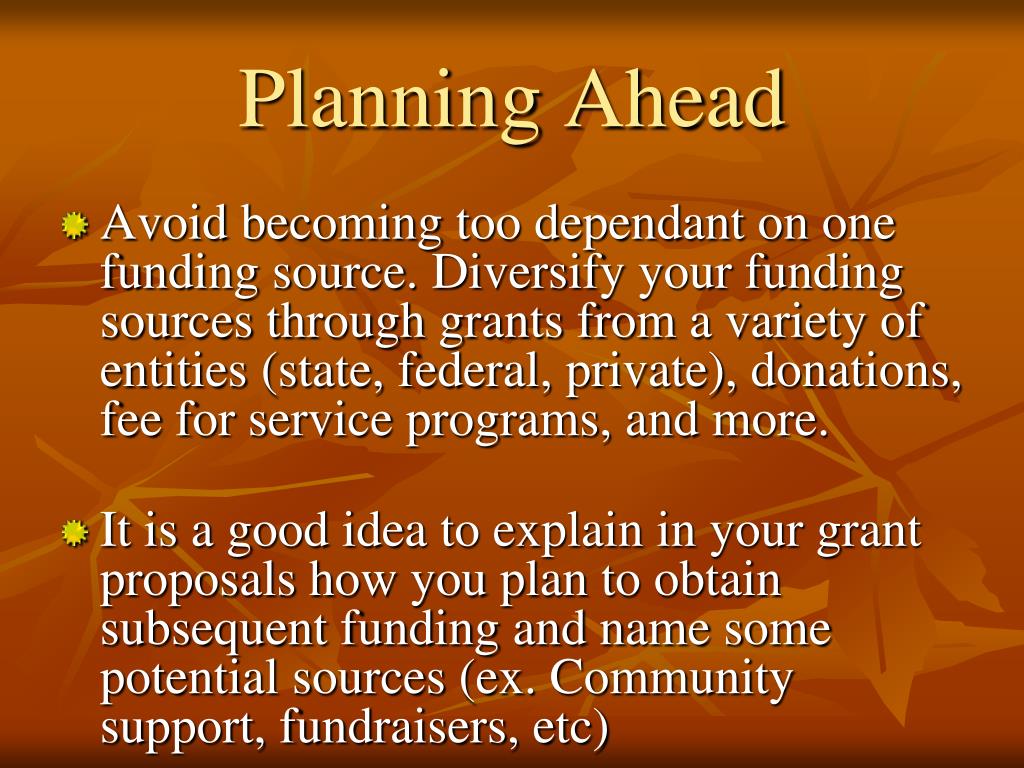 Planning Ahead

Avoid becoming too dependant on one funding source. Diversify your funding sources through grants from a variety of entities (state, federal, private), donations, fee for service programs, and more.

It is a good idea to explain in your grant proposals how you plan to obtain subsequent funding and name some potential sources (ex. Community support, fundraisers, etc)